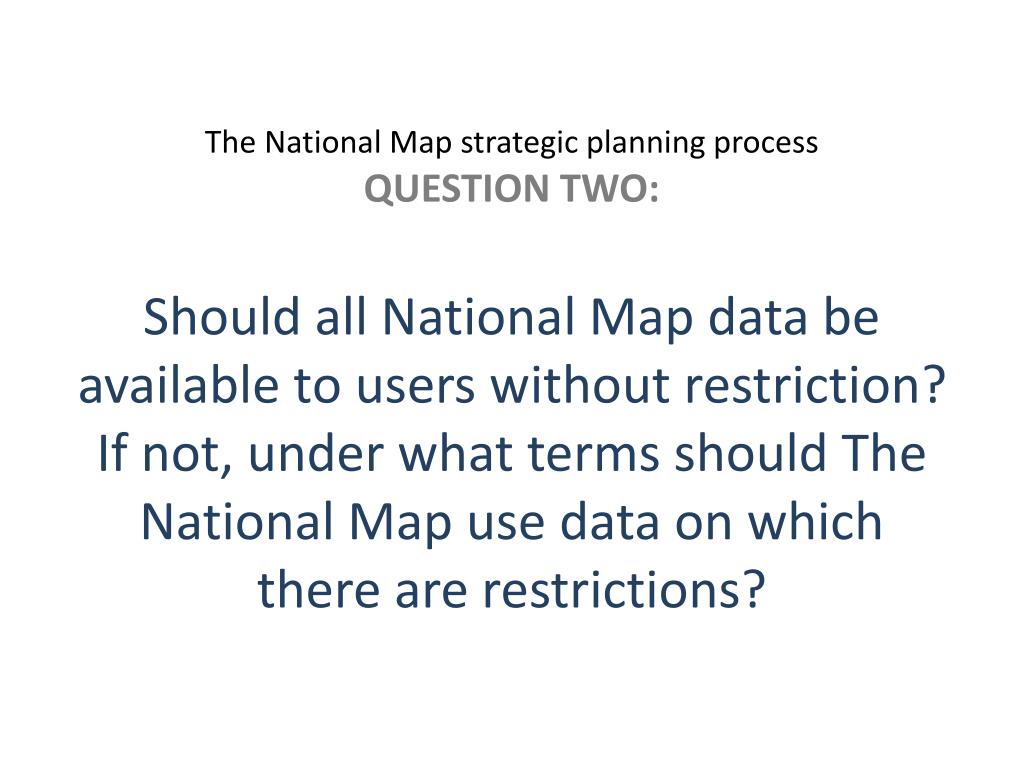 The National Map strategic planning process
QUESTION TWO:

Should all National Map data be available to users without restriction? If not, under what terms should The National Map use data on which there are restrictions?